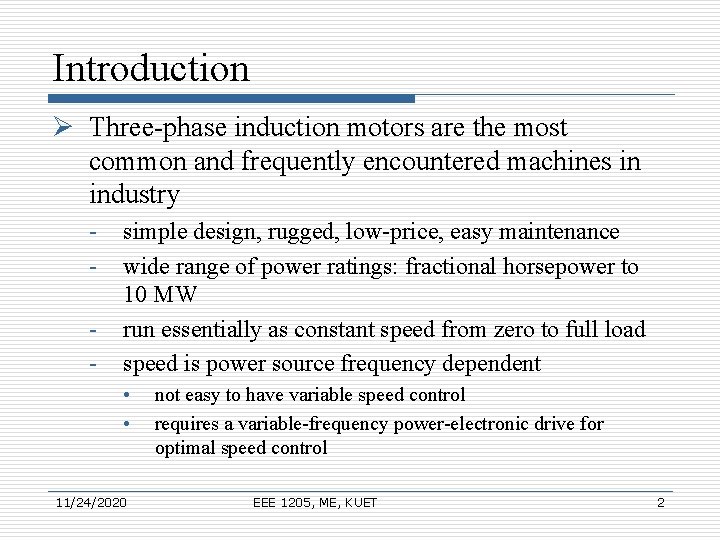 Introduction

➢ Three-phase induction motors are the most common and frequently encountered machines in industry

- simple design, rugged, low-price, easy maintenance
- wide range of power ratings: fractional horsepower to 10 MW
- run essentially as constant speed from zero to full load
- speed is power source frequency dependent
  • not easy to have variable speed control
  • requires a variable-frequency power-electronic drive for optimal speed control

11/24/2020 EEE 1205, ME, KUET 2